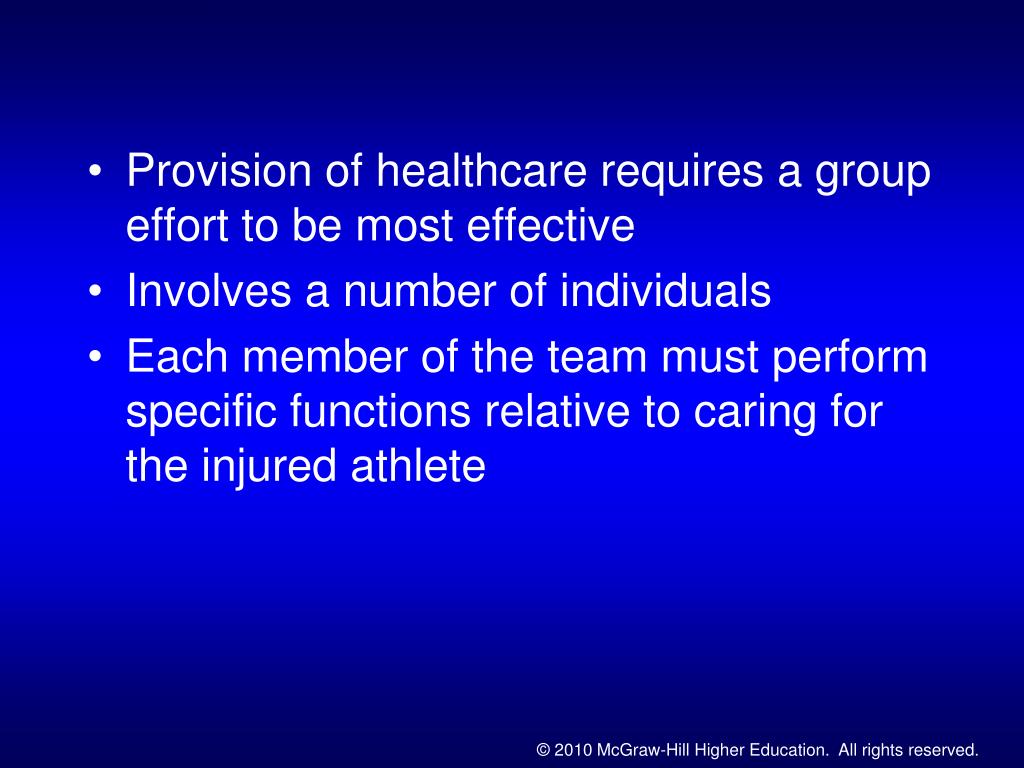 • Provision of healthcare requires a group effort to be most effective
• Involves a number of individuals
• Each member of the team must perform specific functions relative to caring for the injured athlete

© 2010 McGraw-Hill Higher Education. All rights reserved.